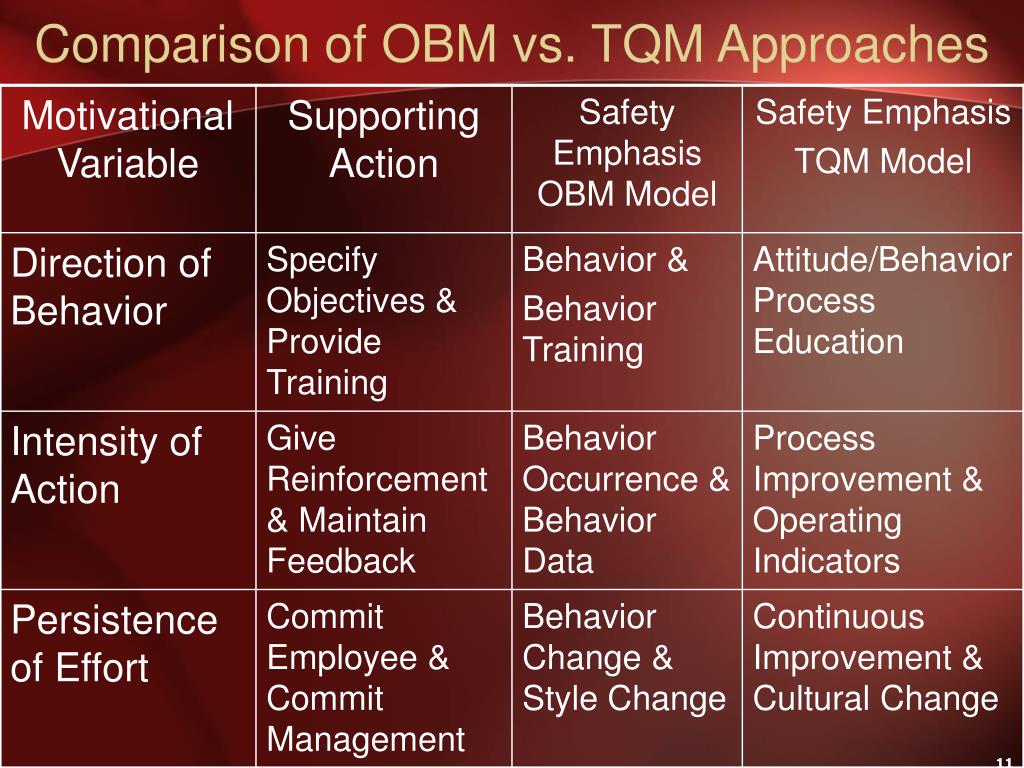 Comparison of OBM vs. TQM Approaches

| Motivational Variable | Supporting Action | Safety Emphasis OBM Model | Safety Emphasis TQM Model |
|---|---|---|---|
| Direction of Behavior | Specify Objectives & Provide Training | Behavior & Behavior Training | Attitude/Behavior Process Education |
| Intensity of Action | Give Reinforcement & Maintain Feedback | Behavior Occurrence & Behavior Data | Process Improvement & Operating Indicators |
| Persistence of Effort | Commit Employee & Commit Management | Behavior Change & Style Change | Continuous Improvement & Cultural Change |

11